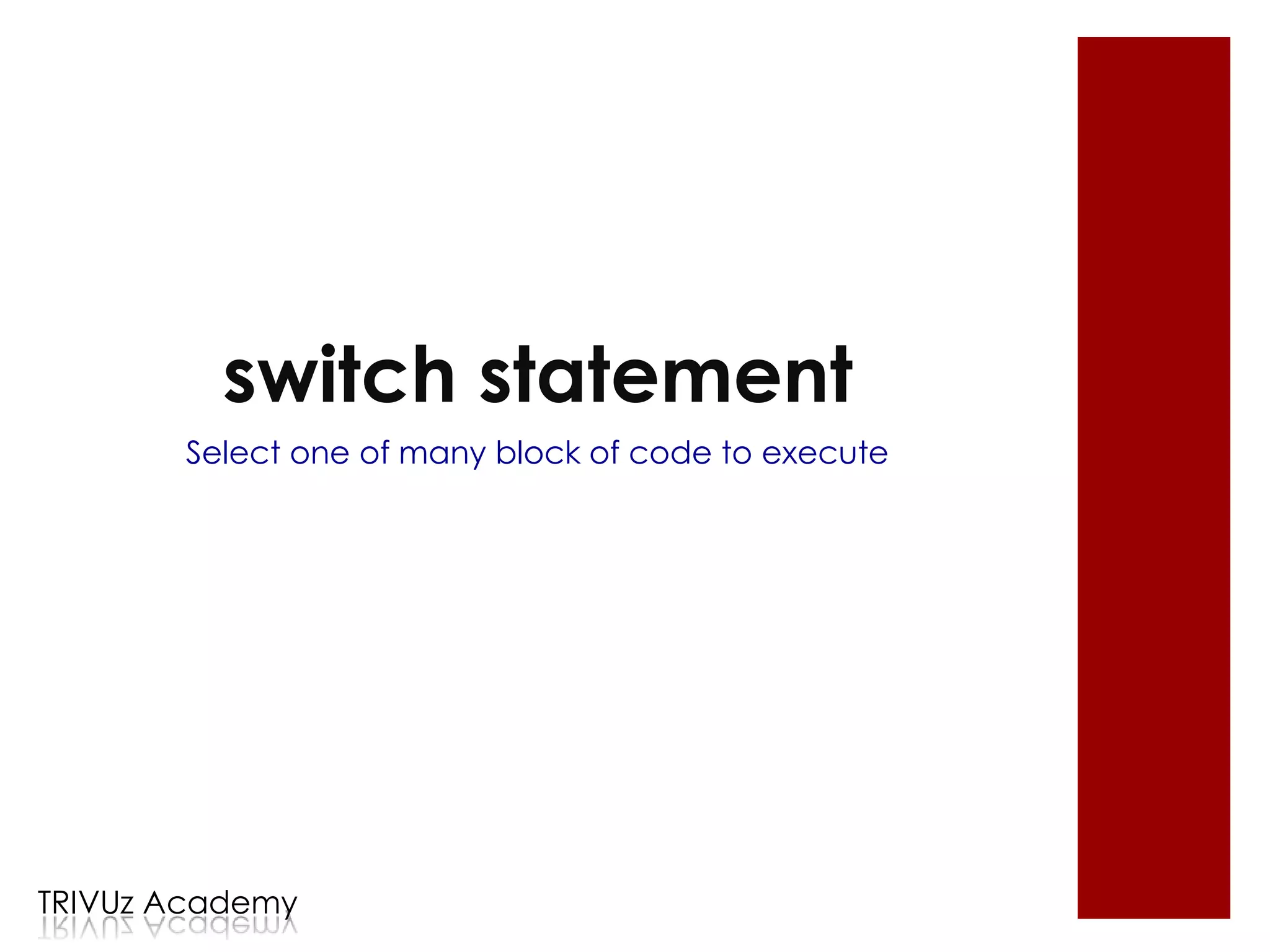 switch statement

Select one of many block of code to execute

TRIVUz Academy